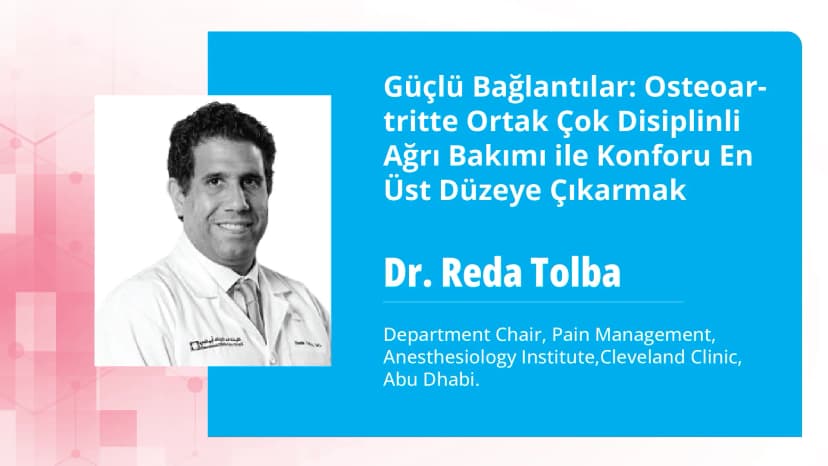 Güçlü Bağlantılar: Osteoartritte Ortak Çok Disiplinli Ağrı Bakımı ile Konforu En Üst Düzeye Çıkarmak

Dr. Reda Tolba

Department Chair, Pain Management, Anesthesiology Institute,Cleveland Clinic, Abu Dhabi.